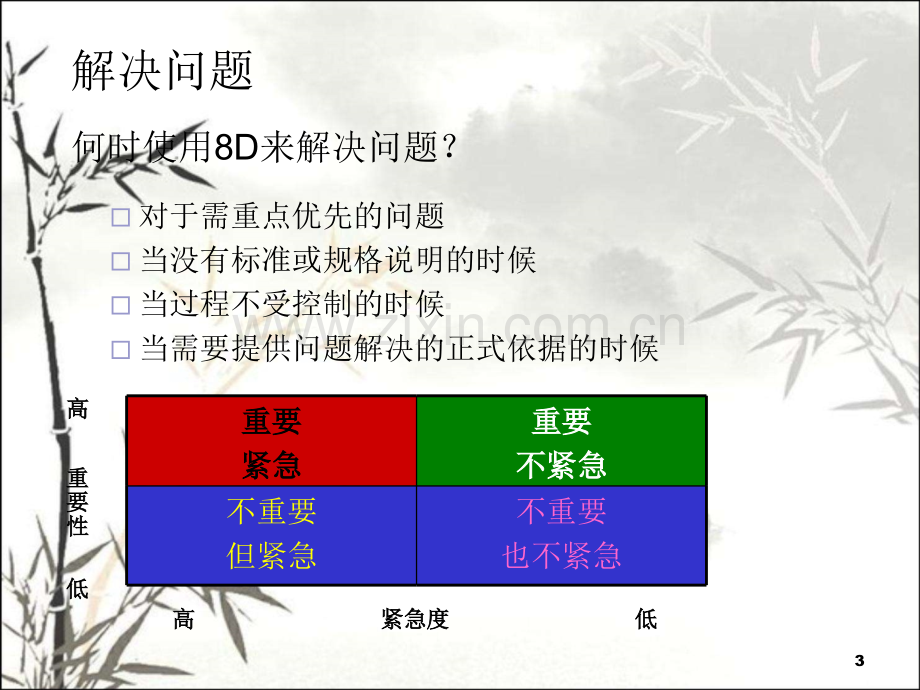 解决问题

何时使用8D来解决问题?

☐ 对于需重点优先的问题
☐ 当没有标准或规格说明的时候
☐ 当过程不受控制的时候
☐ 当需要提供问题解决的正式依据的时候

高

重要性

低

| 重要 紧急 | 重要 不紧急 |
|---|---|
| 不重要 但紧急 | 不重要 也不紧急 |

高 紧急度 低

3

www.zixin.com.cn